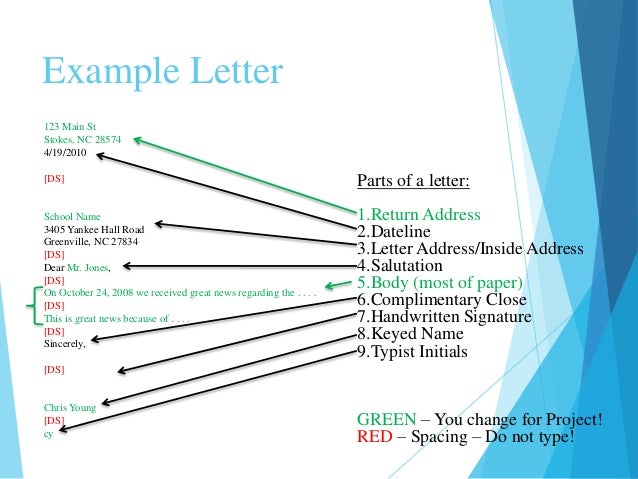 Example Letter

123 Main St
Stokes, NC 28574
4/19/2010

[DS]

School Name
3405 Yankee Hall Road
Greenville, NC 27834
[DS]
Dear Mr. Jones,
[DS]
On October 24, 2008 we received great news regarding the . . . .
[DS]
This is great news because of . . . .
[DS]
Sincerely,

[DS]

Chris Young
[DS]
cy

Parts of a letter:

1.Return Address
2.Dateline
3.Letter Address/Inside Address
4.Salutation
5.Body (most of paper)
6.Complimentary Close
7.Handwritten Signature
8.Keyed Name
9.Typist Initials

GREEN – You change for Project!
RED – Spacing – Do not type!